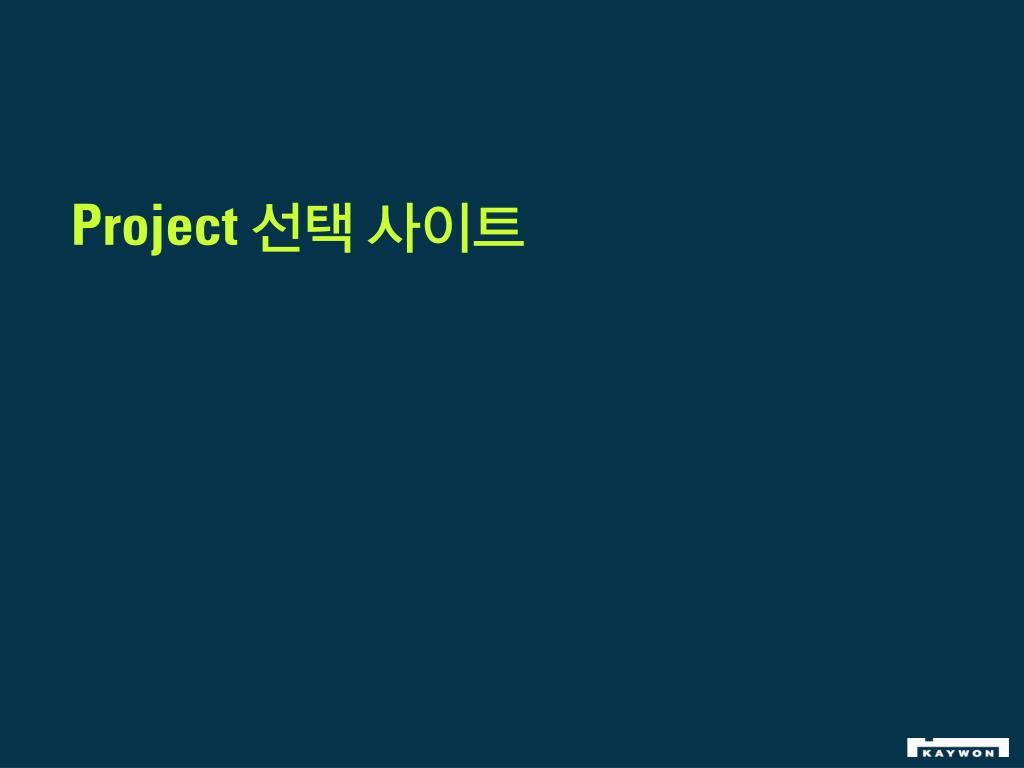 Project 선택 사이트

KAYWON